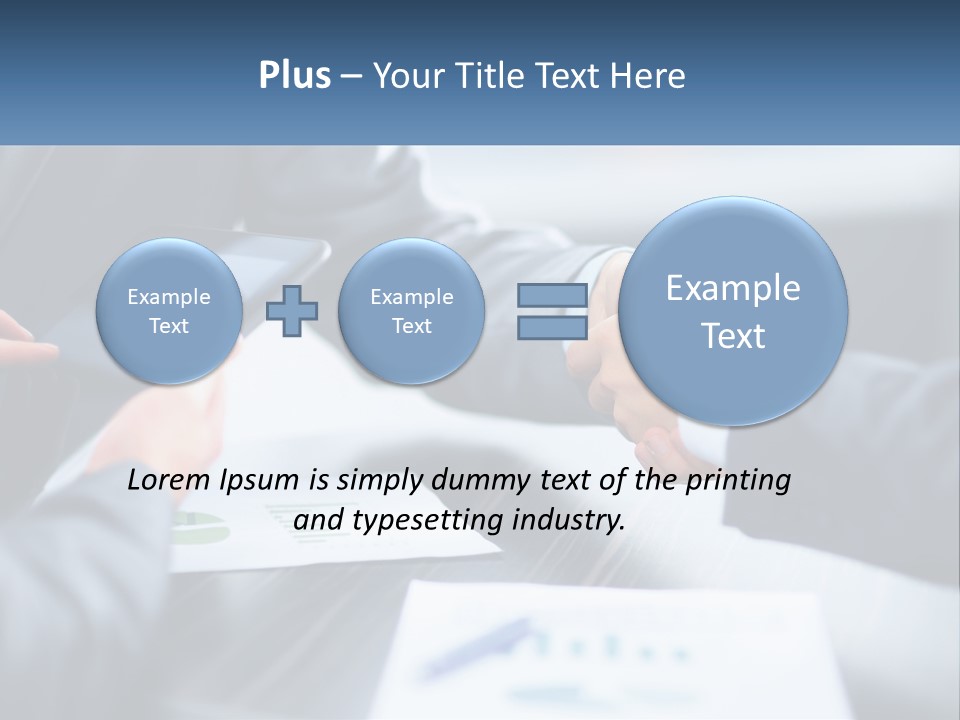 Plus – Your Title Text Here

Example Text

Example Text

Example Text

Lorem Ipsum is simply dummy text of the printing and typesetting industry.